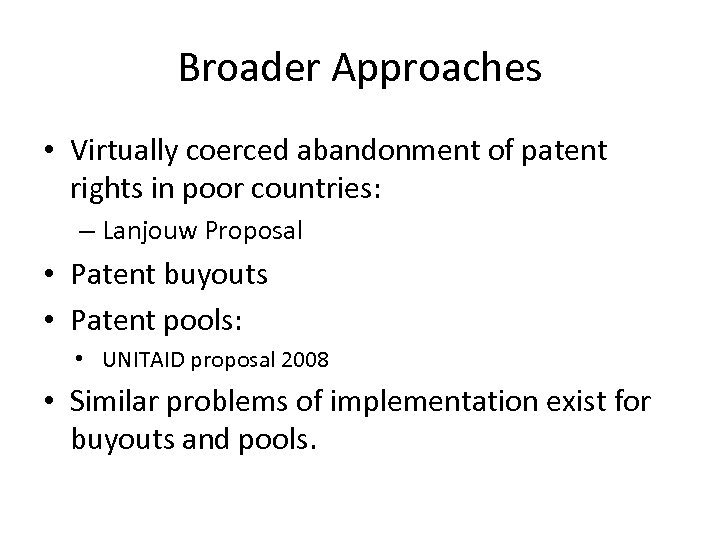 Broader Approaches

• Virtually coerced abandonment of patent rights in poor countries:
– Lanjouw Proposal
• Patent buyouts
• Patent pools:
• UNITAID proposal 2008
• Similar problems of implementation exist for buyouts and pools.